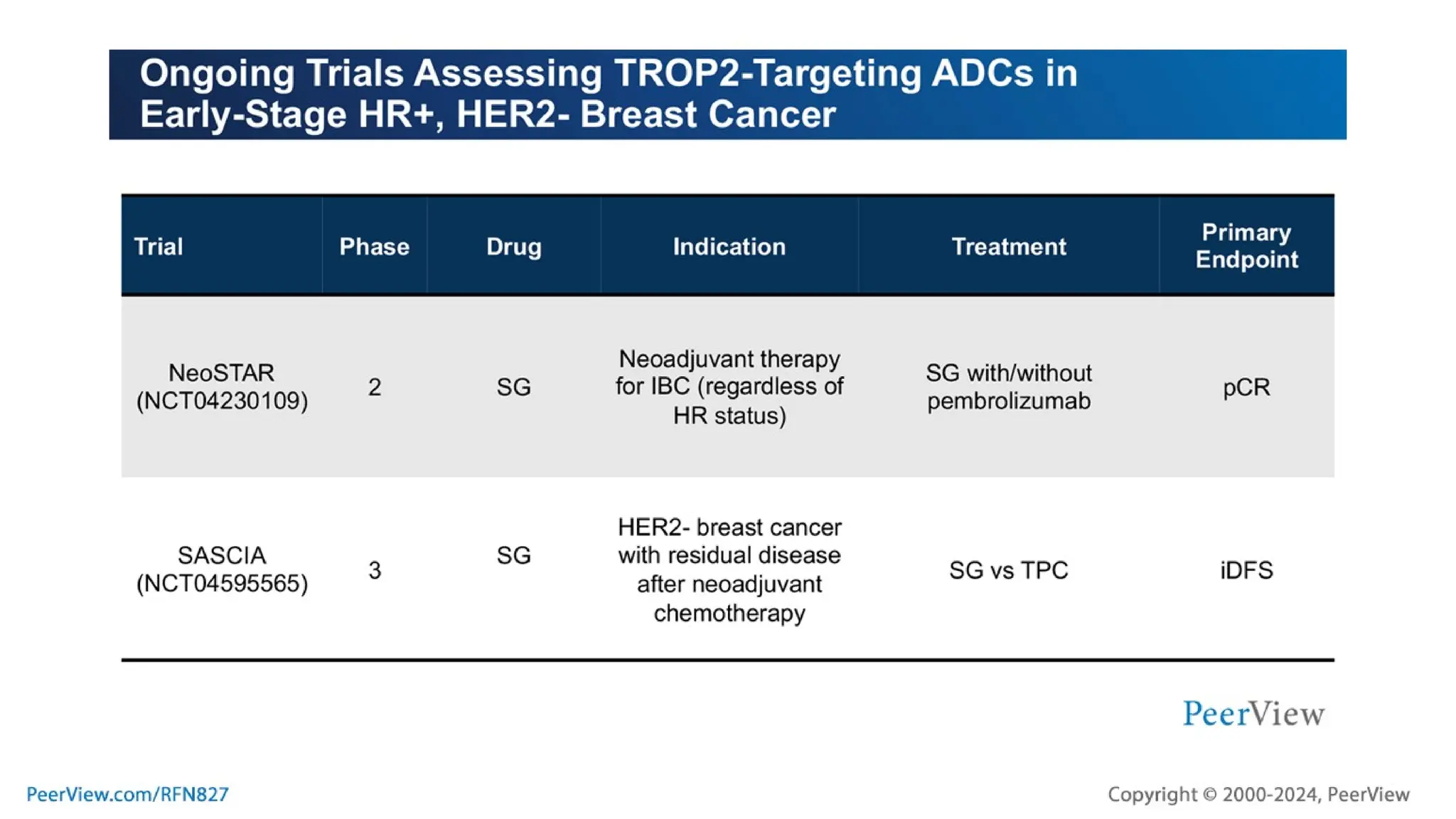 Ongoing Trials Assessing TROP2-Targeting ADCs in Early-Stage HR+, HER2- Breast Cancer

| Trial | Phase | Drug | Indication | Treatment | Primary Endpoint |
|---|---|---|---|---|---|
| NeoSTAR (NCT04230109) | 2 | SG | Neoadjuvant therapy for IBC (regardless of HR status) | SG with/without pembrolizumab | pCR |
| SASCIA (NCT04595565) | 3 | SG | HER2- breast cancer with residual disease after neoadjuvant chemotherapy | SG vs TPC | iDFS |

PeerView

PeerView.com/RFN827

Copyright © 2000-2024, PeerView